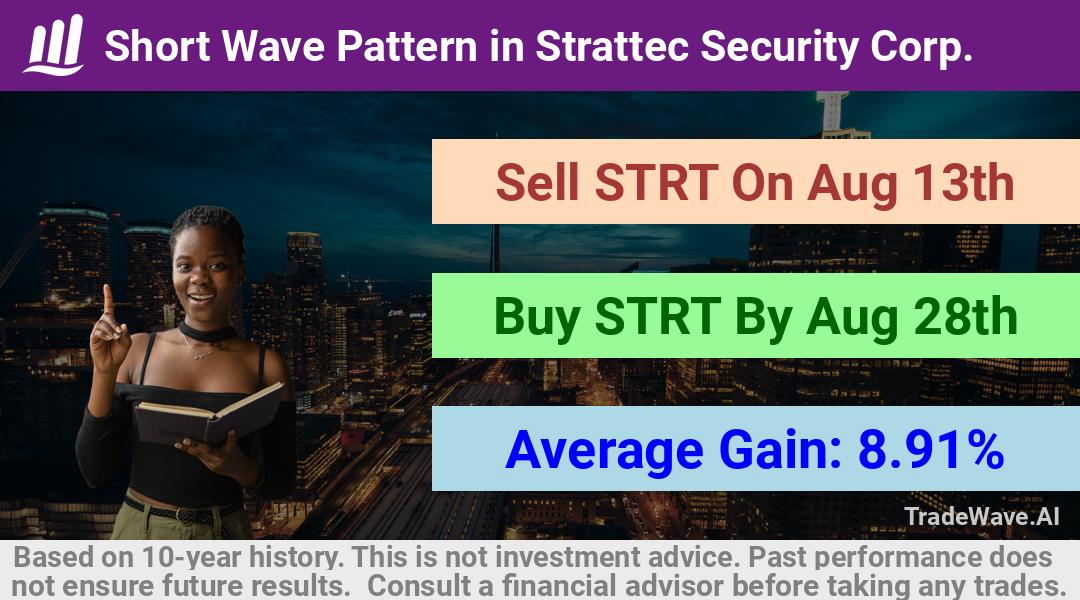 Short Wave Pattern in Strattec Security Corp.

Sell STRT On Aug 13th

Buy STRT By Aug 28th

Average Gain: 8.91%

TradeWave.AI

Based on 10-year history. This is not investment advice. Past performance does not ensure future results. Consult a financial advisor before taking any trades.